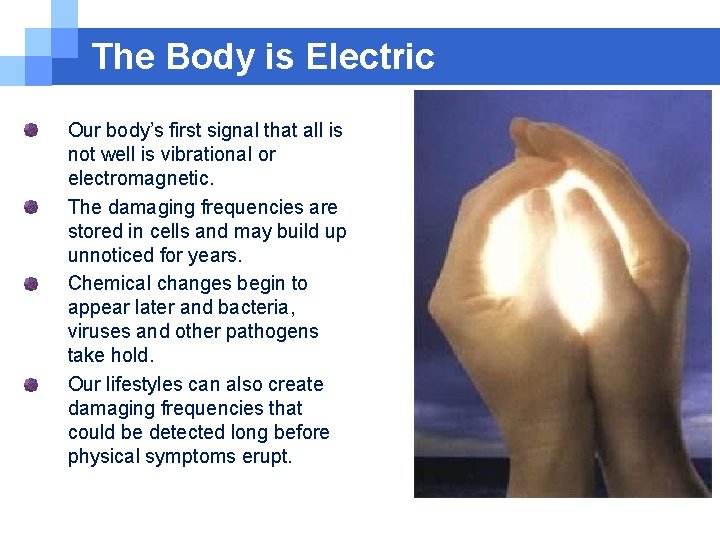 The Body is Electric

- Our body's first signal that all is not well is vibrational or electromagnetic.
- The damaging frequencies are stored in cells and may build up unnoticed for years.
- Chemical changes begin to appear later and bacteria, viruses and other pathogens take hold.
- Our lifestyles can also create damaging frequencies that could be detected long before physical symptoms erupt.